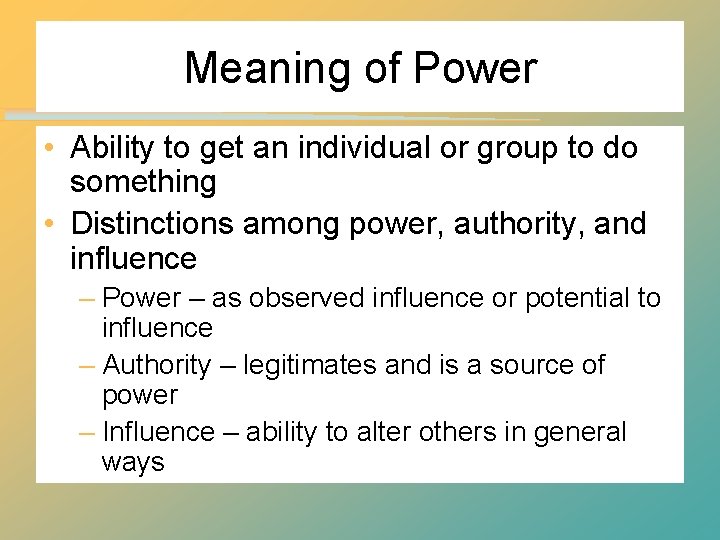 Meaning of Power

• Ability to get an individual or group to do something
• Distinctions among power, authority, and influence
– Power – as observed influence or potential to influence
– Authority – legitimates and is a source of power
– Influence – ability to alter others in general ways